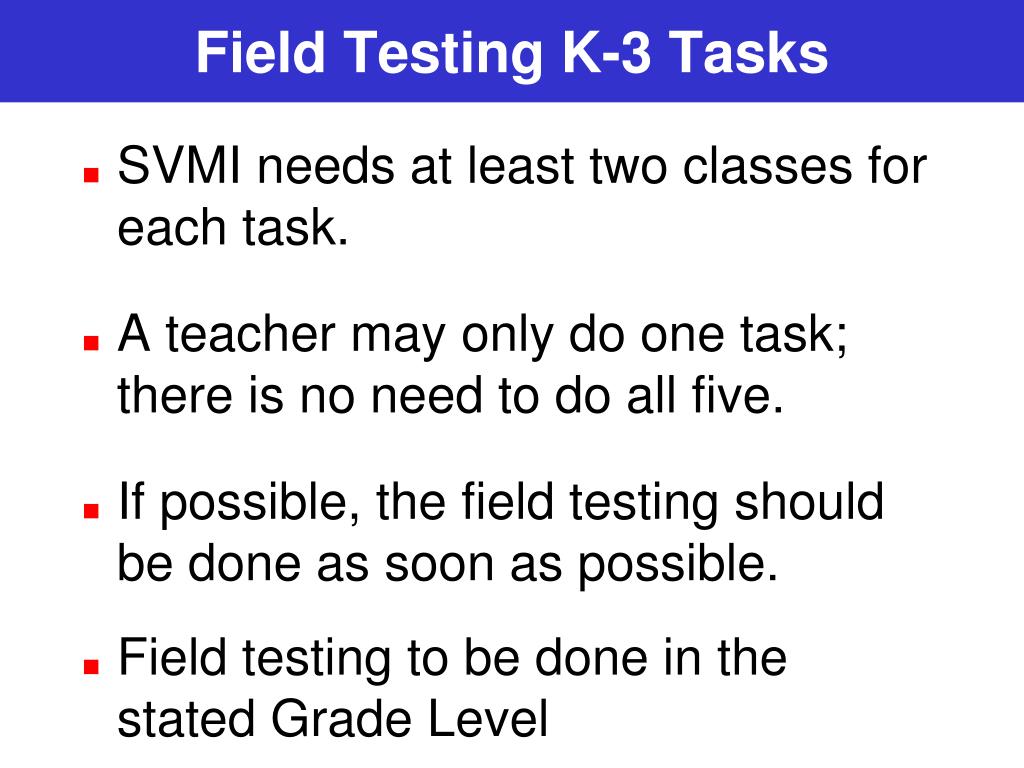 Field Testing K-3 Tasks

SVMI needs at least two classes for each task.

A teacher may only do one task; there is no need to do all five.

If possible, the field testing should be done as soon as possible.

Field testing to be done in the stated Grade Level